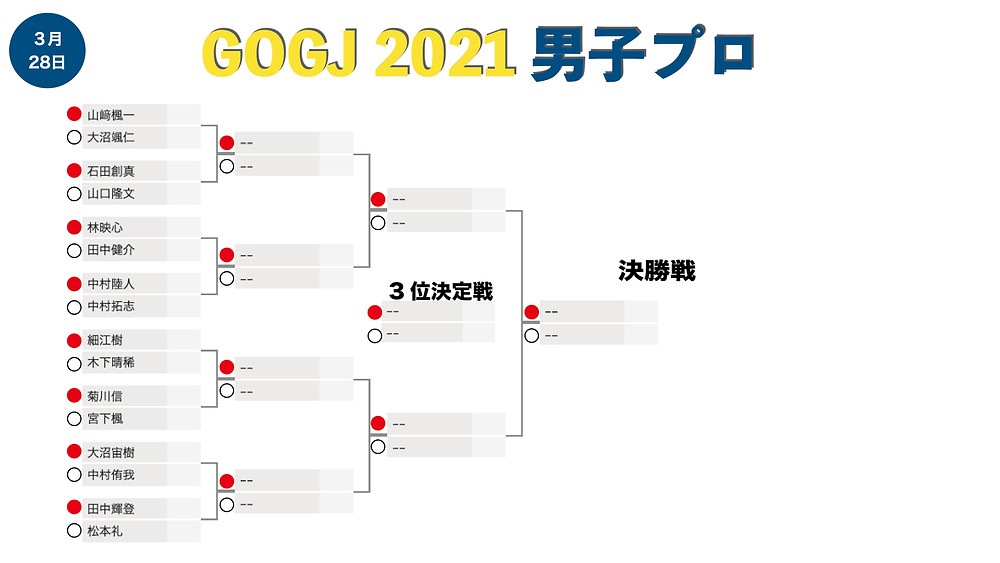 3月
28日

GOGJ 2021 男子プロ

山﨑楓一
大沼颯仁
石田創真
山口隆文
林映心
田中健介
中村陸人
中村拓志
細江樹
木下晴稀
菊川信
宮下楓
大沼宙樹
中村侑我
田中輝登
松本礼

--
--
--
--
--
--
--
--

--
--
--
--

３位決定戦
--
--

決勝戦
--
--